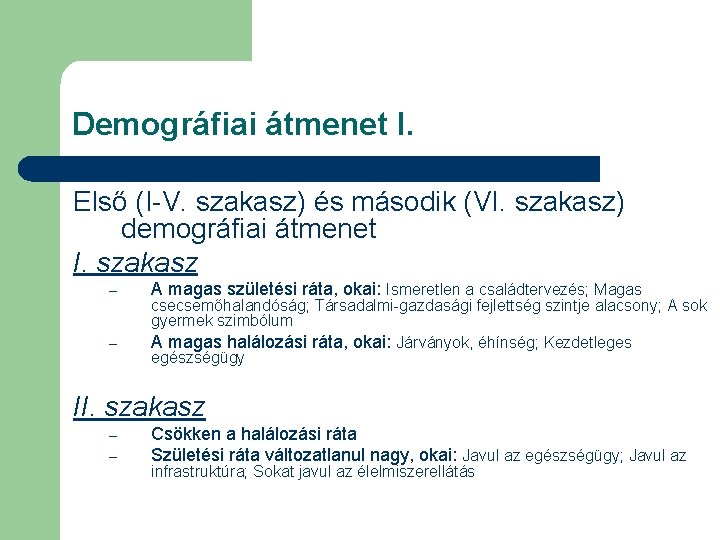 Demográfiai átmenet I.

Első (I-V. szakasz) és második (VI. szakasz) demográfiai átmenet

I. szakasz

– A magas születési ráta, okai: Ismeretlen a családtervezés; Magas csecsemőhalandóság; Társadalmi-gazdasági fejlettség szintje alacsony; A sok gyermek szimbólum

– A magas halálozási ráta, okai: Járványok, éhínség; Kezdetleges egészségügy

II. szakasz

– Csökken a halálozási ráta

– Születési ráta változatlanul nagy, okai: Javul az egészségügy; Javul az infrastruktúra; Sokat javul az élelmiszerellátás